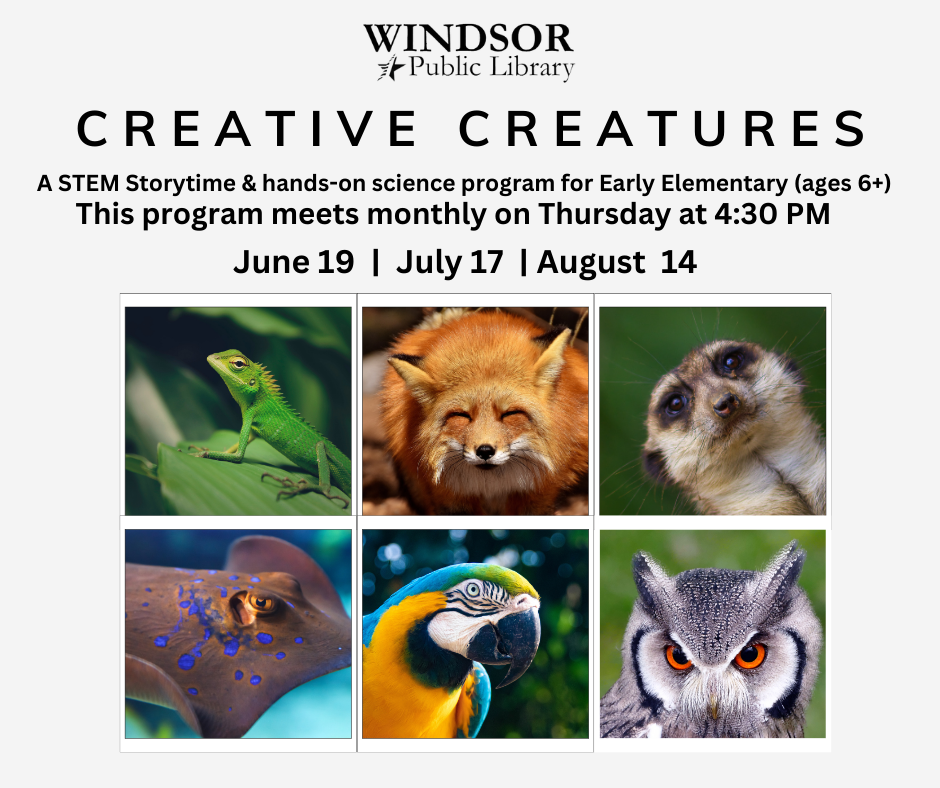 WINDSOR
Public Library

CREATIVE CREATURES

A STEM Storytime & hands-on science program for Early Elementary (ages 6+)
This program meets monthly on Thursday at 4:30 PM

June 19 | July 17 | August 14